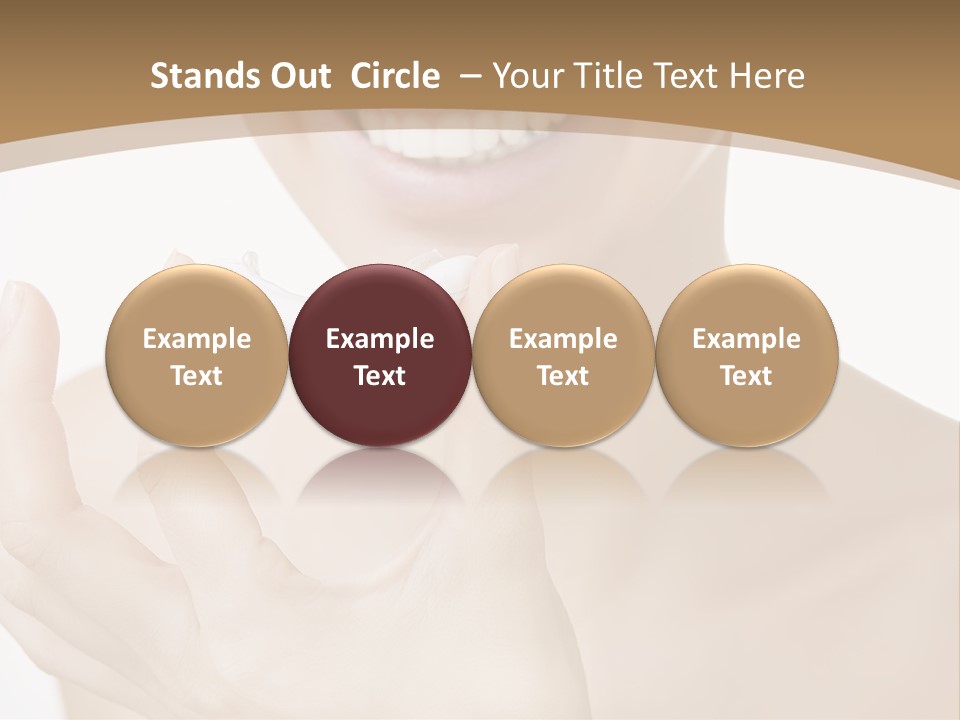 Stands Out Circle – Your Title Text Here

Example Text

Example Text

Example Text

Example Text